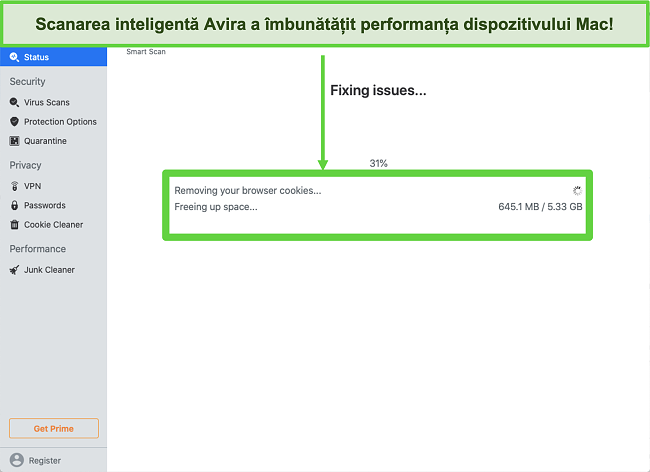 Scanarea inteligentă Avira a îmbunătățit performanța dispozitivului Mac!

Status

Security
Virus Scans
Protection Options
Quarantine

Privacy
VPN
Passwords
Cookie Cleaner

Performance
Junk Cleaner

Get Prime

Register

Smart Scan

Fixing issues...

31%

Removing your browser cookies...
Freeing up space... 645.1 MB / 5.33 GB